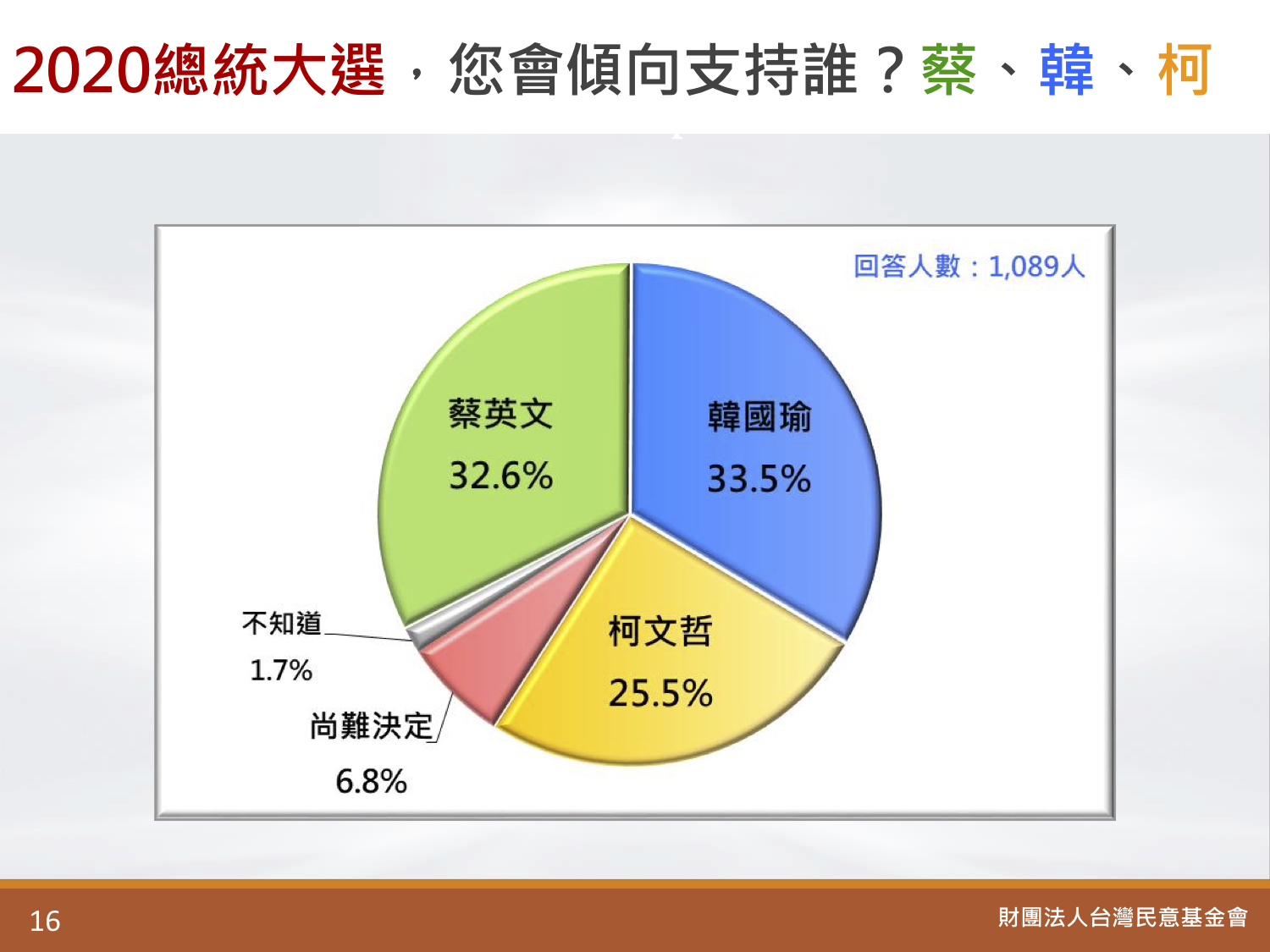 2020總統大選，您會傾向支持誰？蔡、韓、柯

回答人數：1,089人

蔡英文
32.6%

韓國瑜
33.5%

柯文哲
25.5%

不知道
1.7%

尚難決定
6.8%

16

財團法人台灣民意基金會